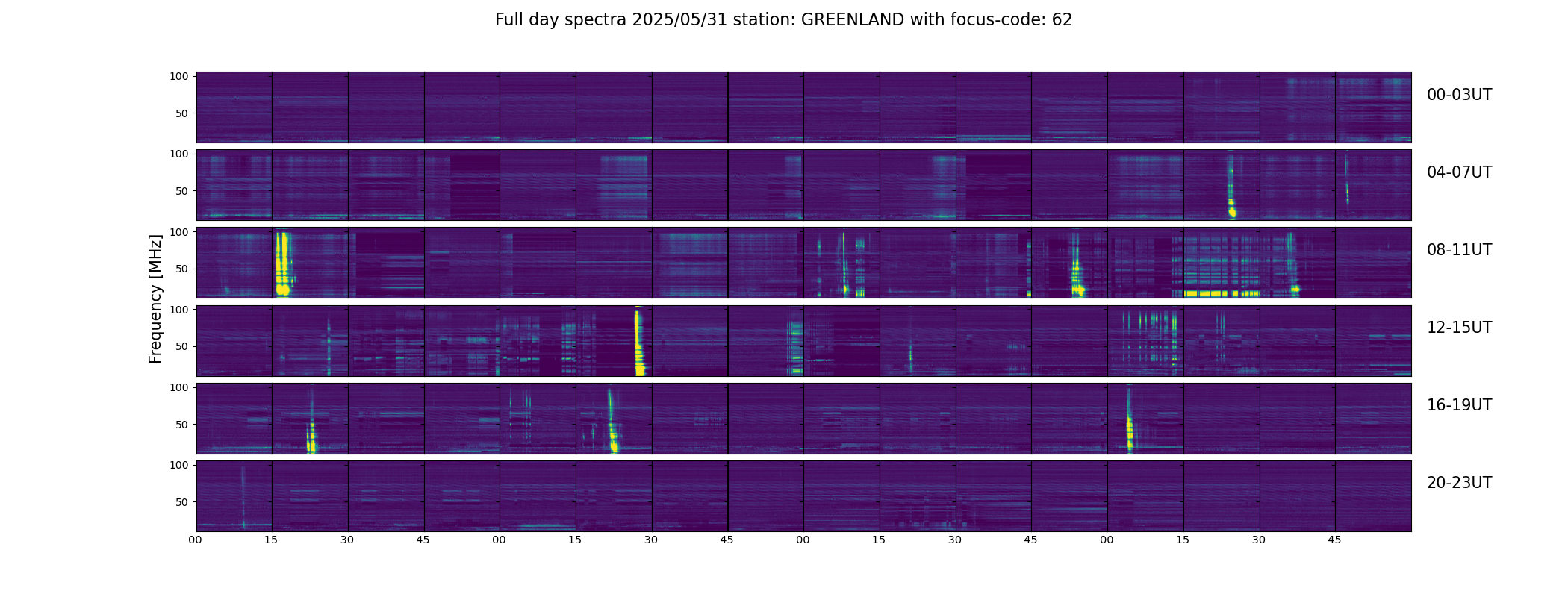 Full day spectra 2025/05/31 station: GREENLAND with focus-code: 62

Frequency [MHz]

100
50
00-03UT

100
50
04-07UT

100
50
08-11UT

100
50
12-15UT

100
50
16-19UT

100
50
20-23UT

00 15 30 45 00 15 30 45 00 15 30 45 00 15 30 45